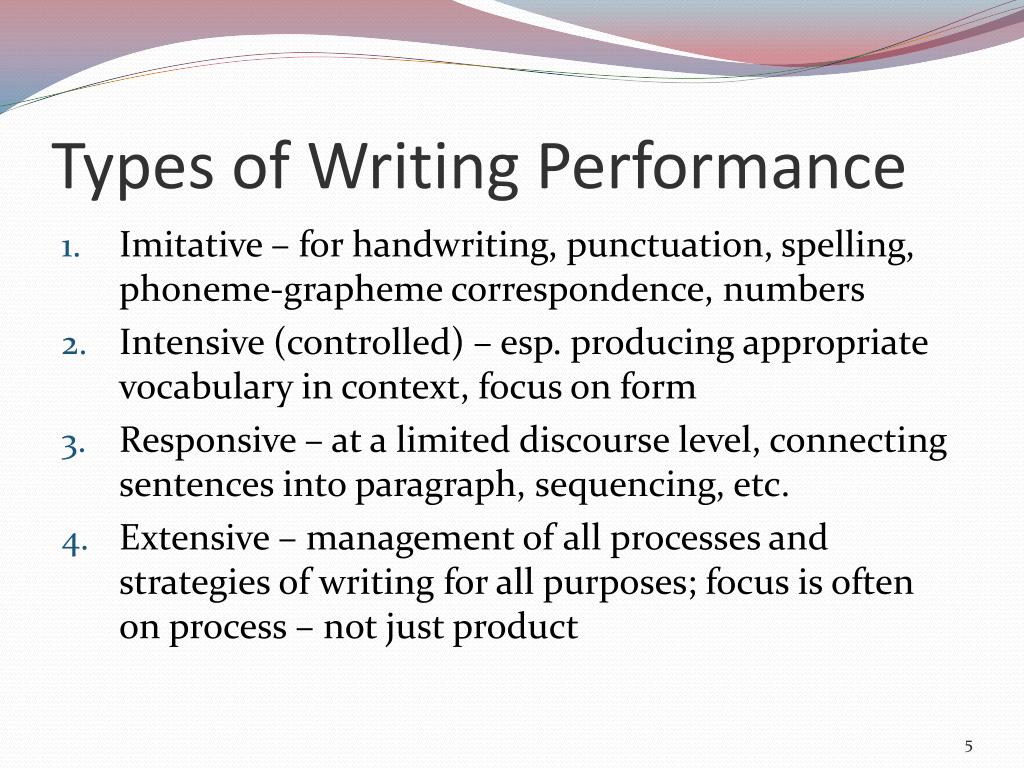 Types of Writing Performance

1. Imitative – for handwriting, punctuation, spelling, phoneme-grapheme correspondence, numbers
2. Intensive (controlled) – esp. producing appropriate vocabulary in context, focus on form
3. Responsive – at a limited discourse level, connecting sentences into paragraph, sequencing, etc.
4. Extensive – management of all processes and strategies of writing for all purposes; focus is often on process – not just product

5